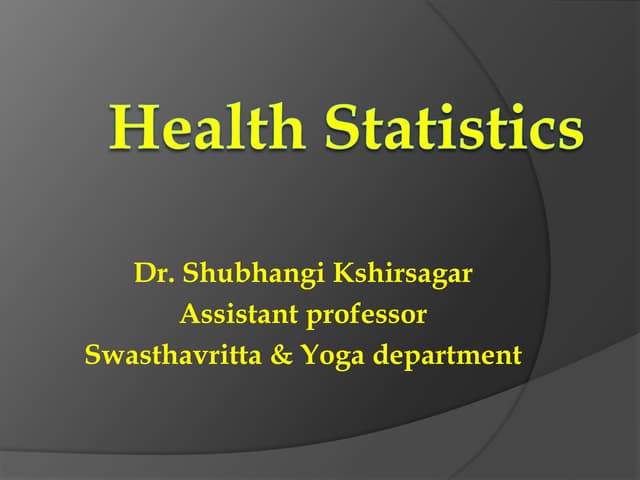 Health Statistics

Dr. Shubhangi Kshirsagar
Assistant professor
Swasthavritta & Yoga department